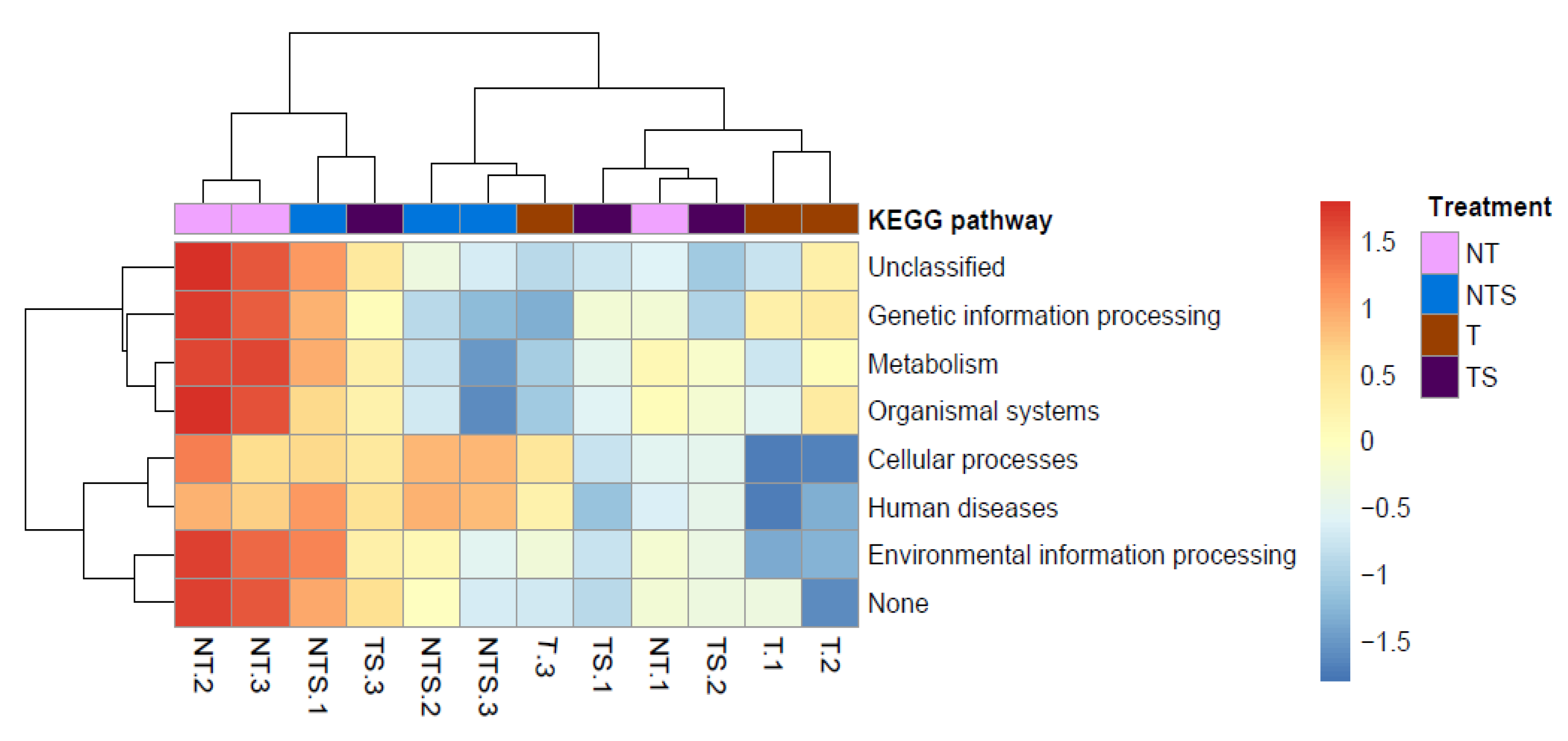 KEGG pathway
Unclassified
Genetic information processing
Metabolism
Organismal systems
Cellular processes
Human diseases
Environmental information processing
None

NT.2
NT.3
NTS.1
TS.3
NTS.2
NTS.3
T.3
TS.1
NT.1
TS.2
T.1
T.2

1.5
1
0.5
0
−0.5
−1
−1.5

Treatment
NT
NTS
T
TS